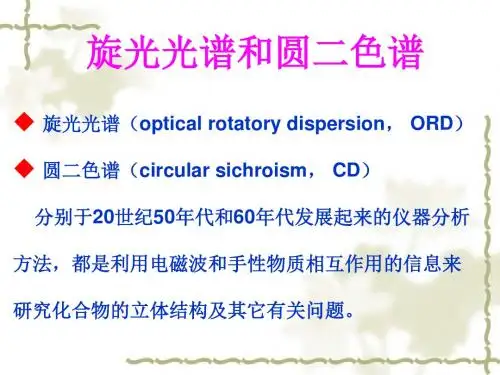 旋光光谱和圆二色谱

◆ 旋光光谱（optical rotatory dispersion， ORD）

◆ 圆二色谱（circular sichroism， CD）

分别于20世纪50年代和60年代发展起来的仪器分析方法，都是利用电磁波和手性物质相互作用的信息来研究化合物的立体结构及其它有关问题。